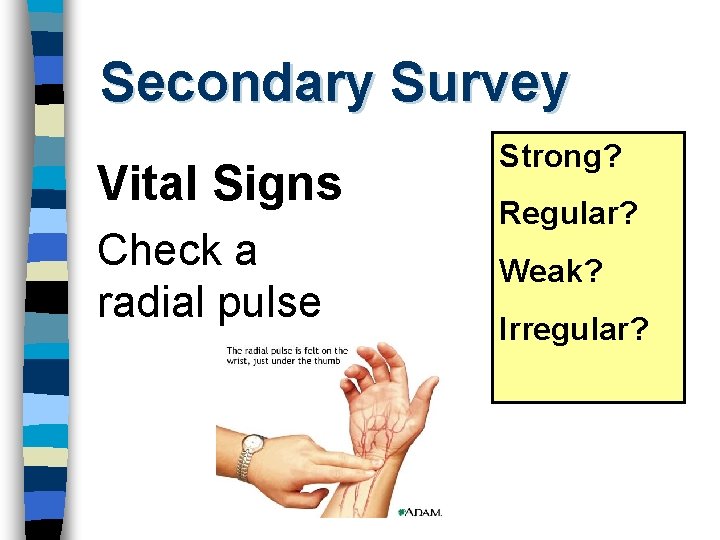 Secondary Survey

Vital Signs

Check a radial pulse

The radial pulse is felt on the wrist, just under the thumb

ADAM.

Strong?

Regular?

Weak?

Irregular?